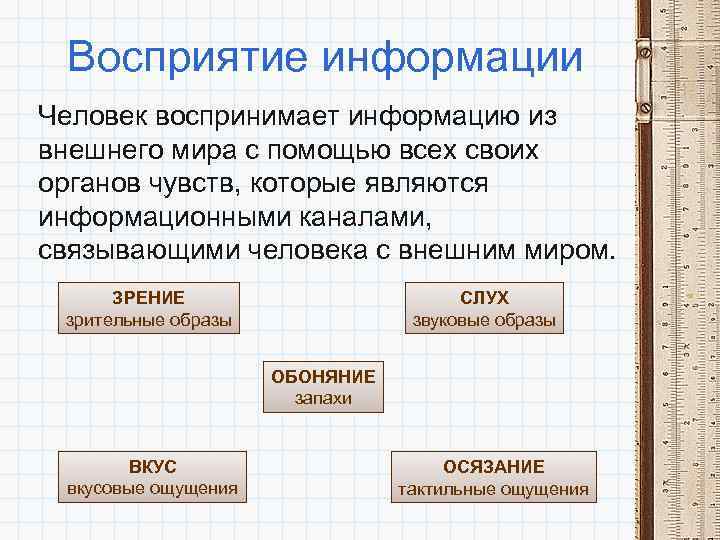 Восприятие информации

Человек воспринимает информацию из внешнего мира с помощью всех своих органов чувств, которые являются информационными каналами, связывающими человека с внешним миром.

ЗРЕНИЕ
зрительные образы

СЛУХ
звуковые образы

ОБОНЯНИЕ
запахи

ВКУС
вкусовые ощущения

ОСЯЗАНИЕ
тактильные ощущения